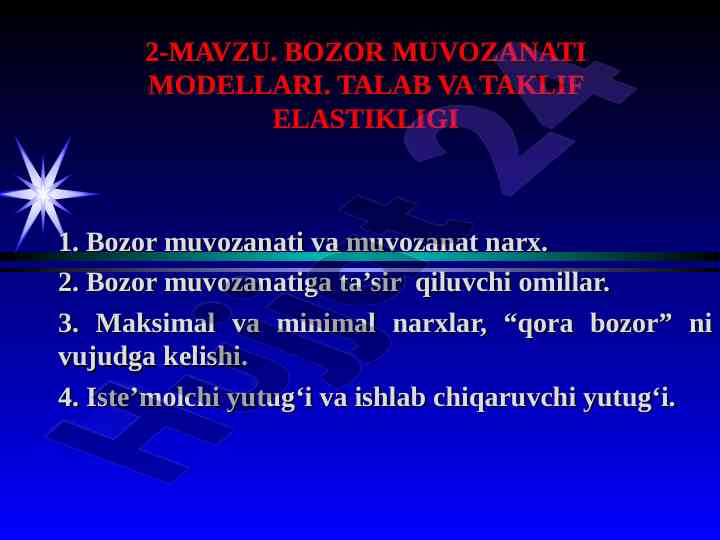 2-MAVZU. BOZOR MUVOZANATI MODELLARI. TALAB VA TAKLIF ELASTIKLIGI

1. Bozor muvozanati va muvozanat narx.

2. Bozor muvozanatiga ta’sir qiluvchi omillar.

3. Maksimal va minimal narxlar, “qora bozor” ni vujudga kelishi.

4. Iste’molchi yutug‘i va ishlab chiqaruvchi yutug‘i.

Hujjat24